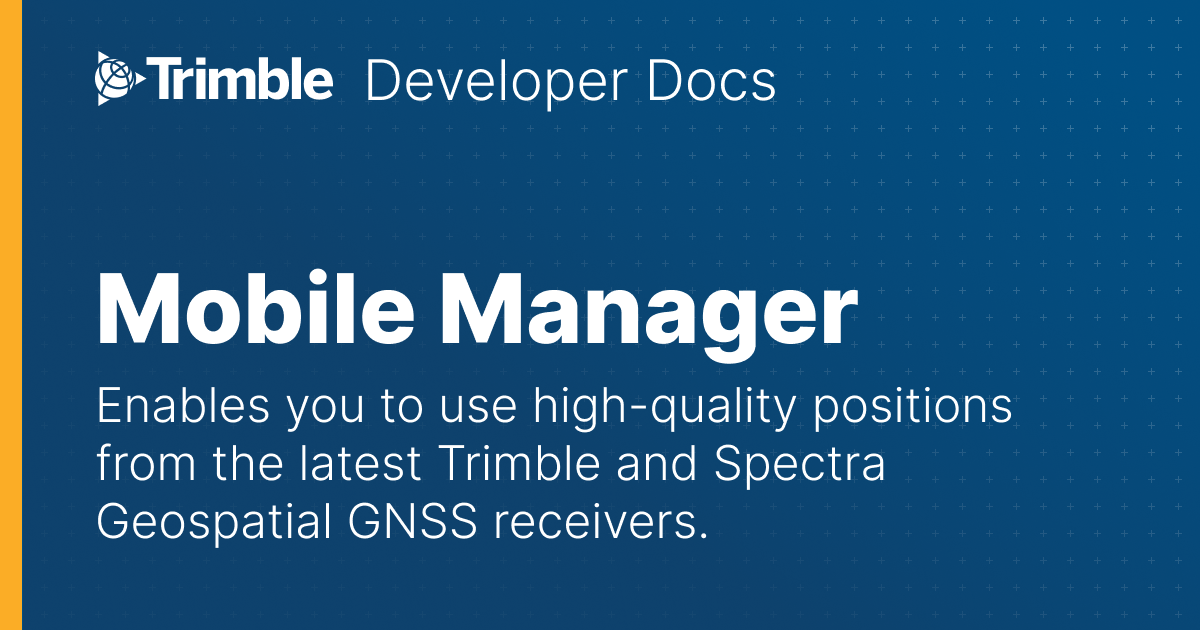 Trimble Developer Docs

Mobile Manager

Enables you to use high-quality positions from the latest Trimble and Spectra Geospatial GNSS receivers.